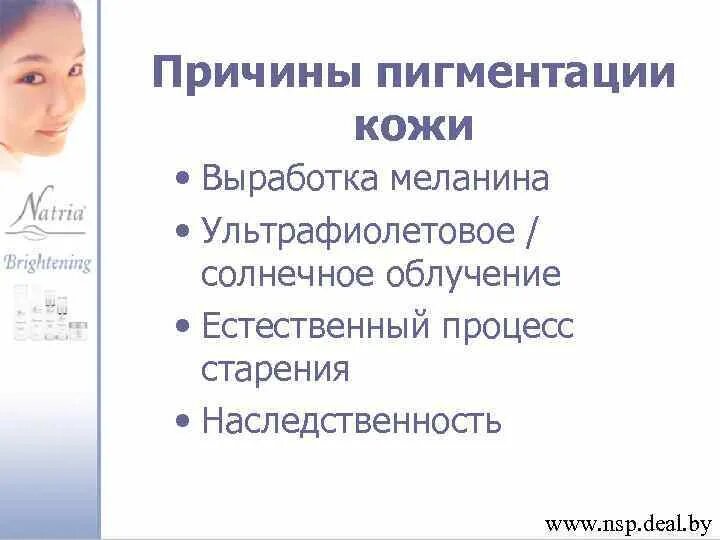 Natria

Brightening

Причины пигментации кожи

• Выработка меланина
• Ультрафиолетовое / солнечное облучение
• Естественный процесс старения
• Наследственность

www.nsp.deal.by